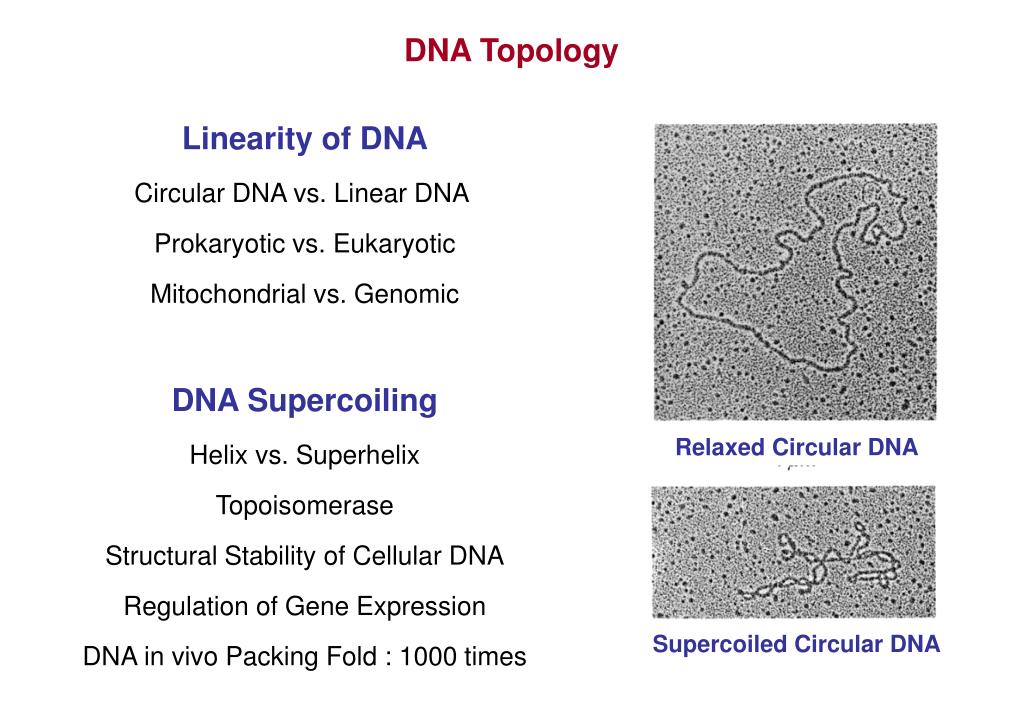 DNA Topology

Linearity of DNA

Circular DNA vs. Linear DNA

Prokaryotic vs. Eukaryotic

Mitochondrial vs. Genomic

DNA Supercoiling

Helix vs. Superhelix

Topoisomerase

Structural Stability of Cellular DNA

Regulation of Gene Expression

DNA in vivo Packing Fold : 1000 times

Relaxed Circular DNA

Supercoiled Circular DNA